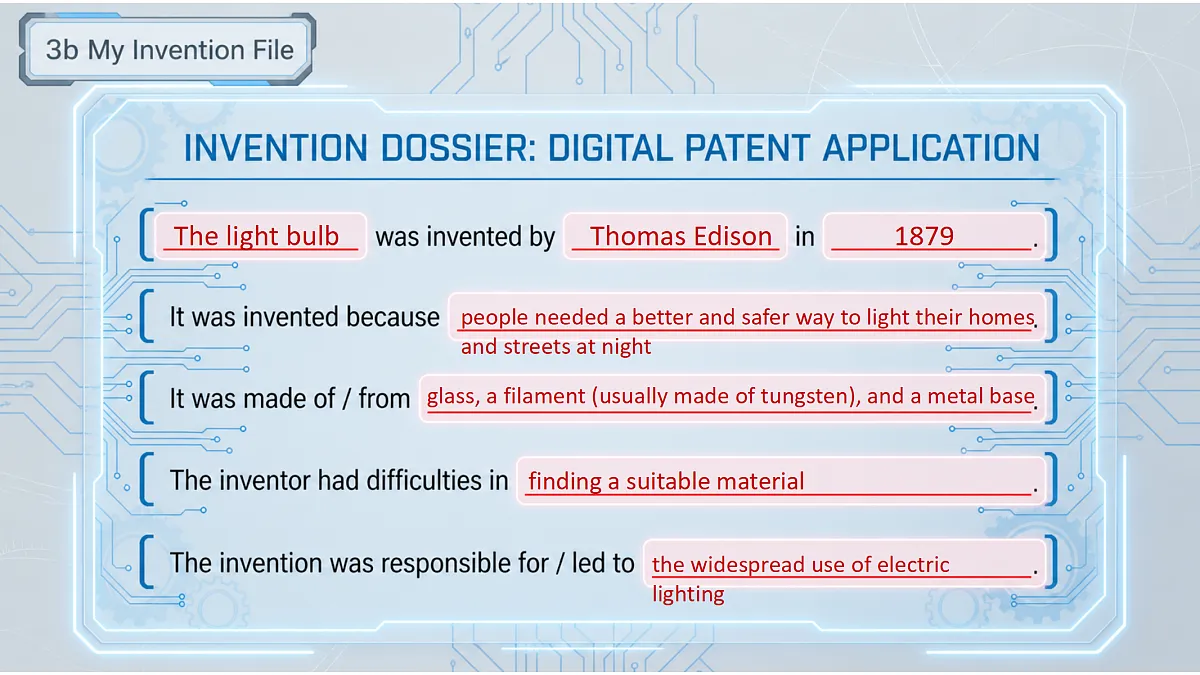 3b My Invention File

INVENTION DOSSIER: DIGITAL PATENT APPLICATION

The light bulb was invented by Thomas Edison in 1879.

It was invented because people needed a better and safer way to light their homes and streets at night.

It was made of / from glass, a filament (usually made of tungsten), and a metal base.

The inventor had difficulties in finding a suitable material.

The invention was responsible for / led to the widespread use of electric lighting.